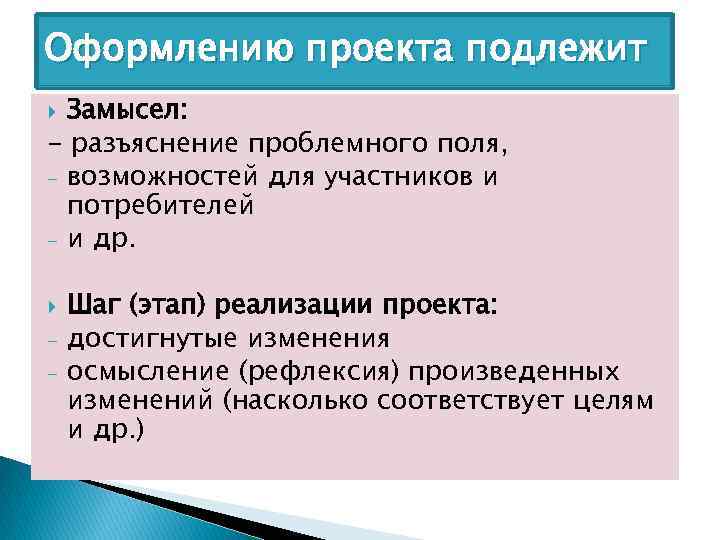 Оформлению проекта подлежит

Замысел:
– разъяснение проблемного поля,
– возможностей для участников и потребителей
– и др.

Шаг (этап) реализации проекта:
– достигнутые изменения
– осмысление (рефлексия) произведенных изменений (насколько соответствует целям и др.)